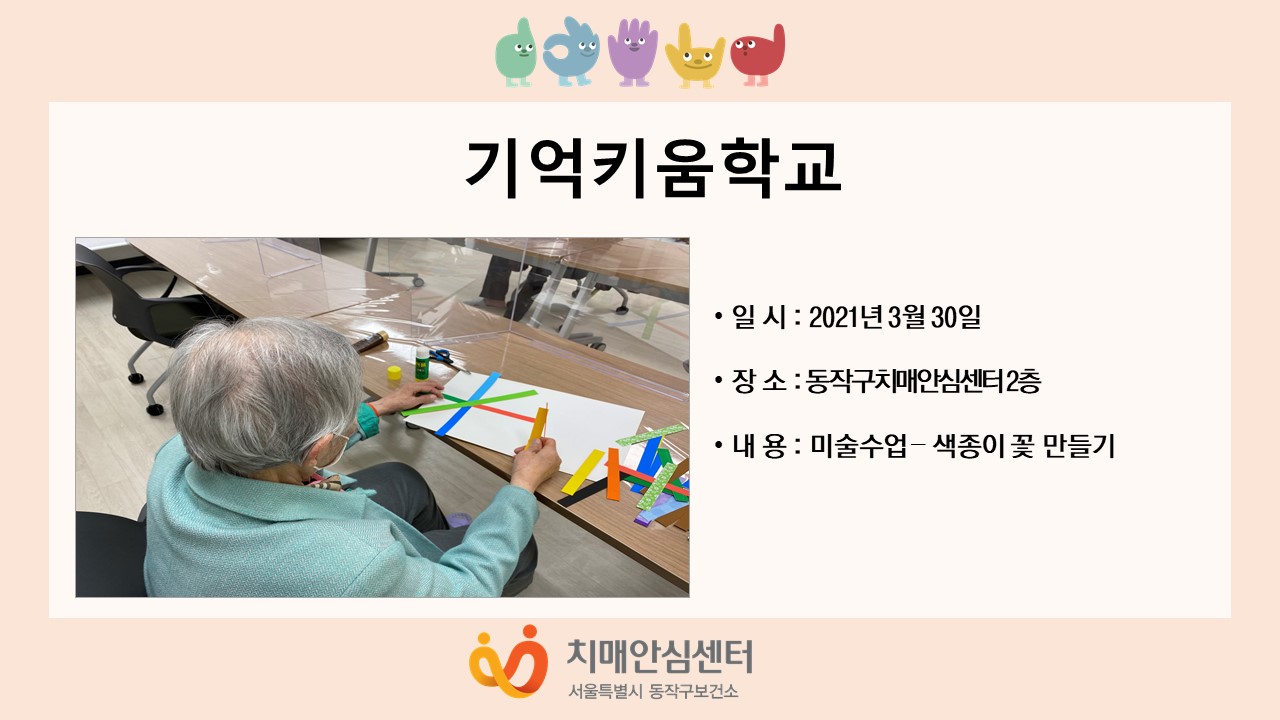 기억키움학교

• 일 시 : 2021년 3월 30일

• 장 소 : 동작구치매안심센터 2층

• 내 용 : 미술수업 – 색종이 꽃 만들기

치매안심센터
서울특별시 동작구보건소